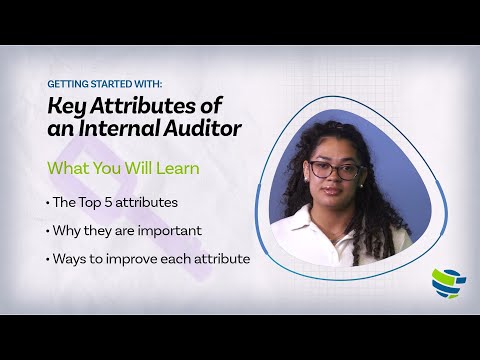 GETTING STARTED WITH:

Key Attributes of an Internal Auditor

What You Will Learn

• The Top 5 attributes

• Why they are important

• Ways to improve each attribute